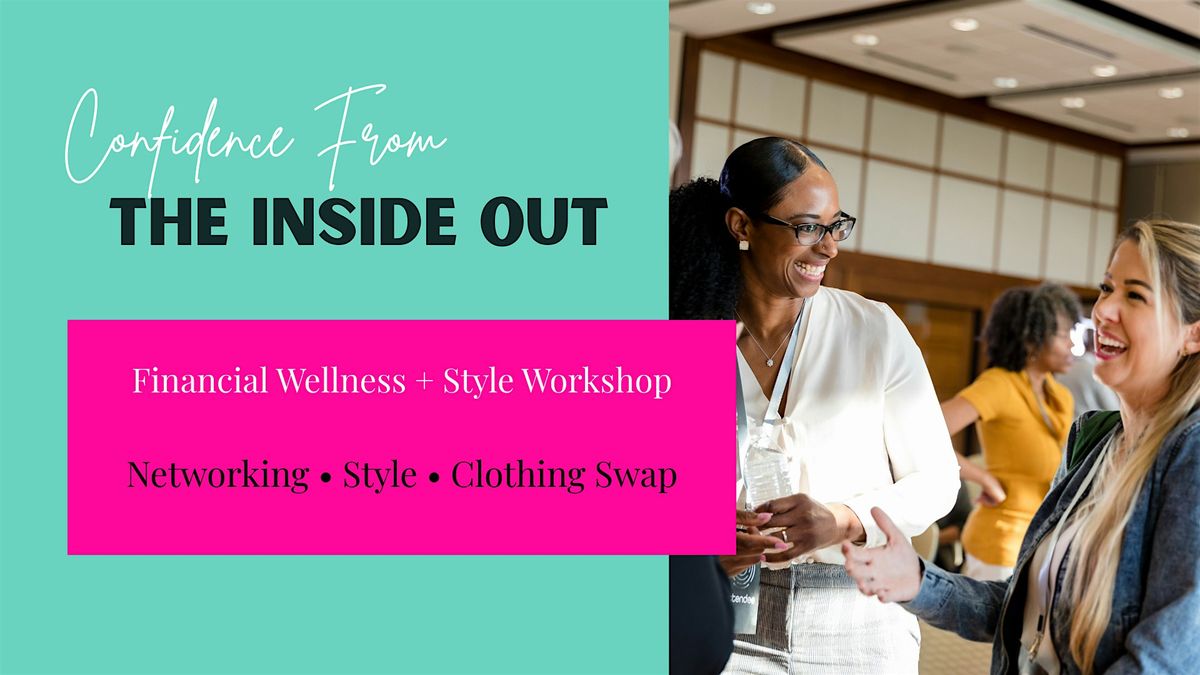 Confidence From
THE INSIDE OUT

Financial Wellness + Style Workshop

Networking • Style • Clothing Swap